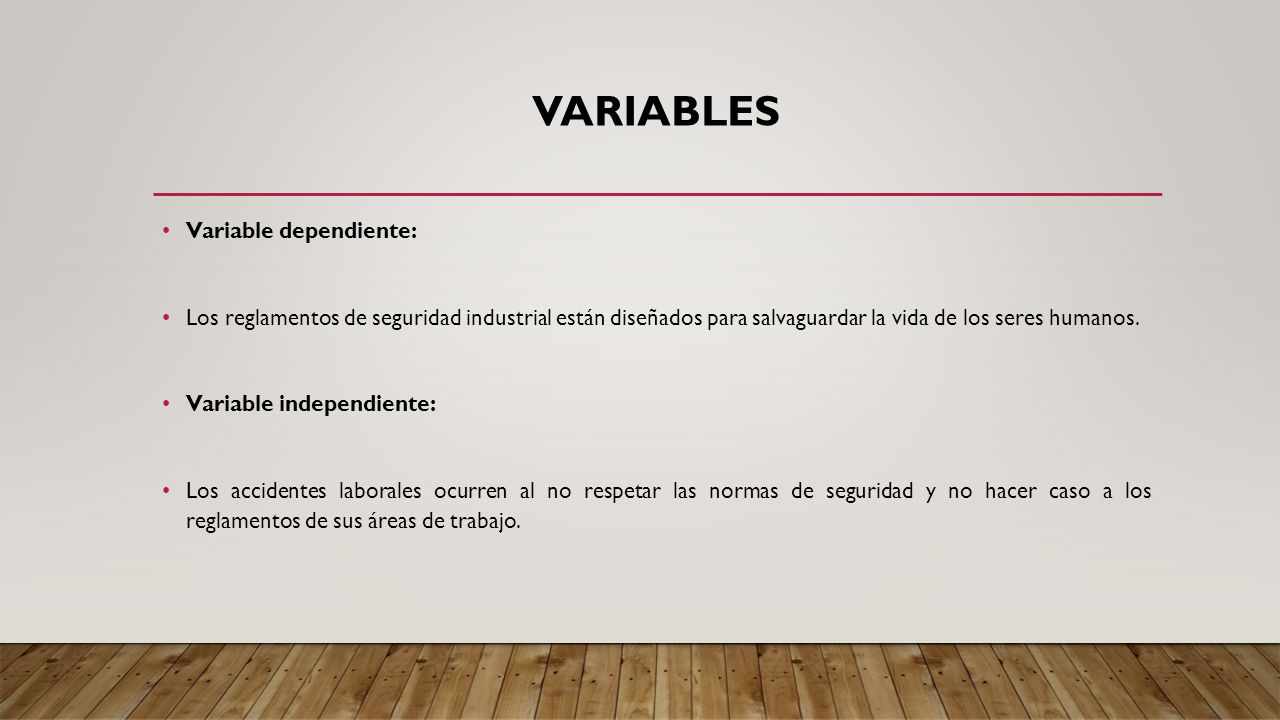 VARIABLES

• Variable dependiente:

• Los reglamentos de seguridad industrial están diseñados para salvaguardar la vida de los seres humanos.

• Variable independiente:

• Los accidentes laborales ocurren al no respetar las normas de seguridad y no hacer caso a los reglamentos de sus áreas de trabajo.